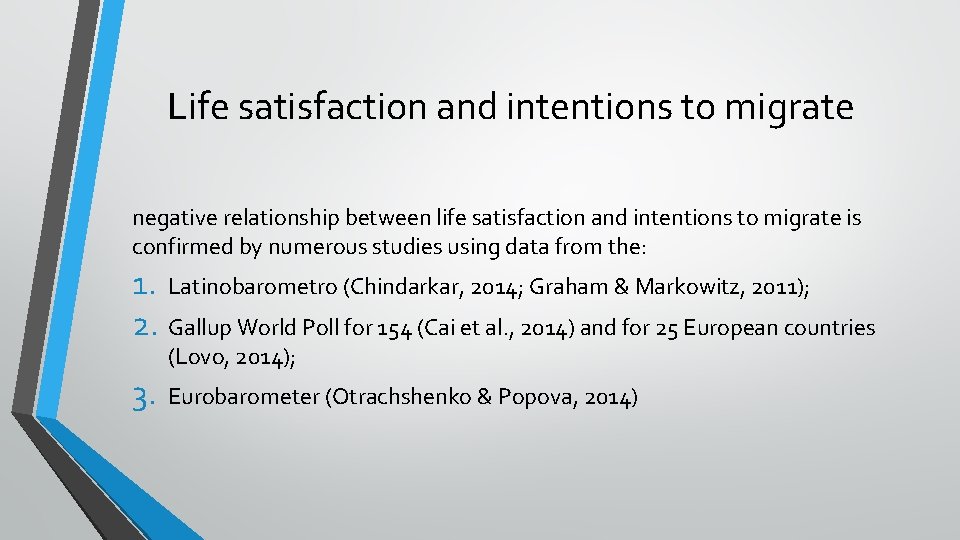 Life satisfaction and intentions to migrate

negative relationship between life satisfaction and intentions to migrate is confirmed by numerous studies using data from the:

1. Latinobarometro (Chindarkar, 2014; Graham & Markowitz, 2011);
2. Gallup World Poll for 154 (Cai et al., 2014) and for 25 European countries (Lovo, 2014);
3. Eurobarometer (Otrachshenko & Popova, 2014)